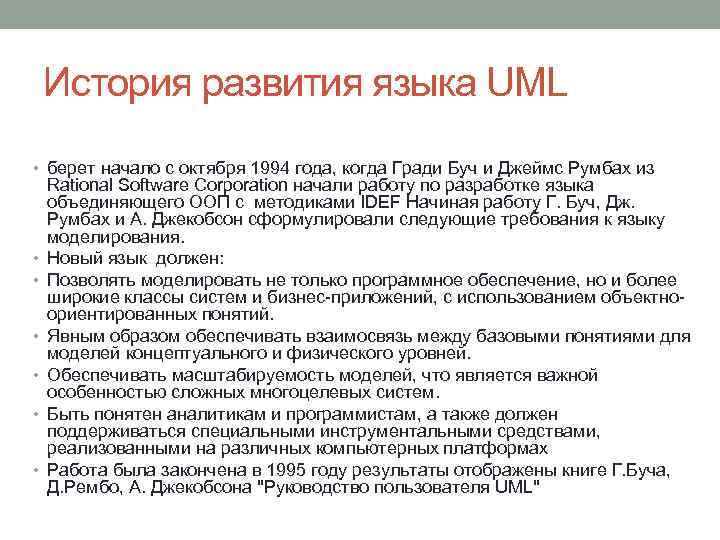 История развития языка UML

• берет начало с октября 1994 года, когда Гради Буч и Джеймс Румбах из Rational Software Corporation начали работу по разработке языка объединяющего ООП с методиками IDEF Начиная работу Г. Буч, Дж. Румбах и А. Джекобсон сформулировали следующие требования к языку моделирования.
• Новый язык должен:
• Позволять моделировать не только программное обеспечение, но и более широкие классы систем и бизнес-приложений, с использованием объектно-ориентированных понятий.
• Явным образом обеспечивать взаимосвязь между базовыми понятиями для моделей концептуального и физического уровней.
• Обеспечивать масштабируемость моделей, что является важной особенностью сложных многоцелевых систем.
• Быть понятен аналитикам и программистам, а также должен поддерживаться специальными инструментальными средствами, реализованными на различных компьютерных платформах
• Работа была закончена в 1995 году результаты отображены книге Г.Буча, Д.Рембо, А. Джекобсона "Руководство пользователя UML"